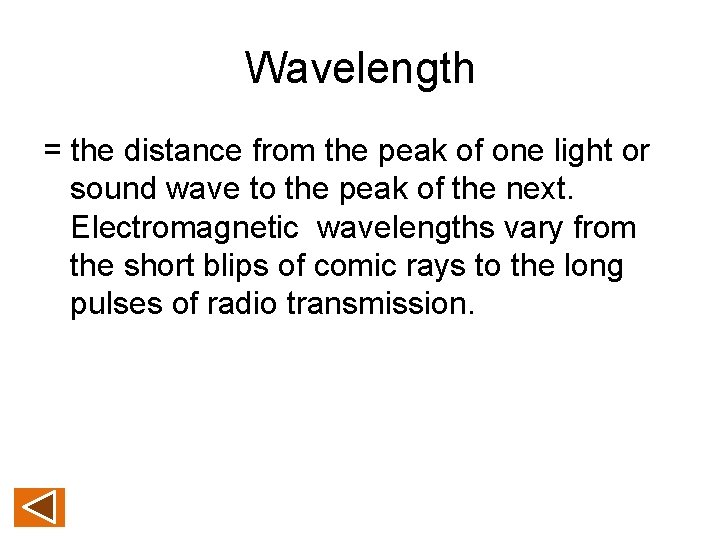 Wavelength

= the distance from the peak of one light or sound wave to the peak of the next. Electromagnetic wavelengths vary from the short blips of comic rays to the long pulses of radio transmission.